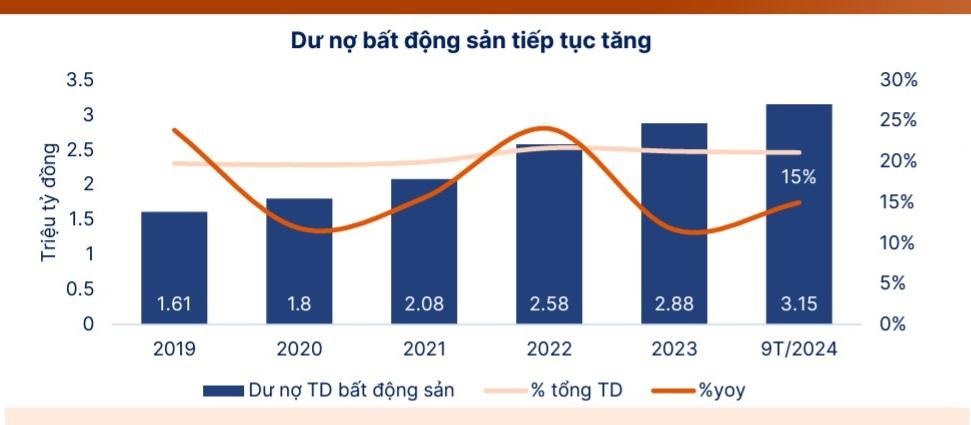 Dư nợ bất động sản tiếp tục tăng

Triệu tỷ đồng

3.5
3
2.5
2
1.5
1
0.5
0

30%
25%
20%
15%
10%
5%
0%

15%

1.61
1.8
2.08
2.58
2.88
3.15

2019
2020
2021
2022
2023
9T/2024

Dư nợ TD bất động sản
% tổng TD
%yoy